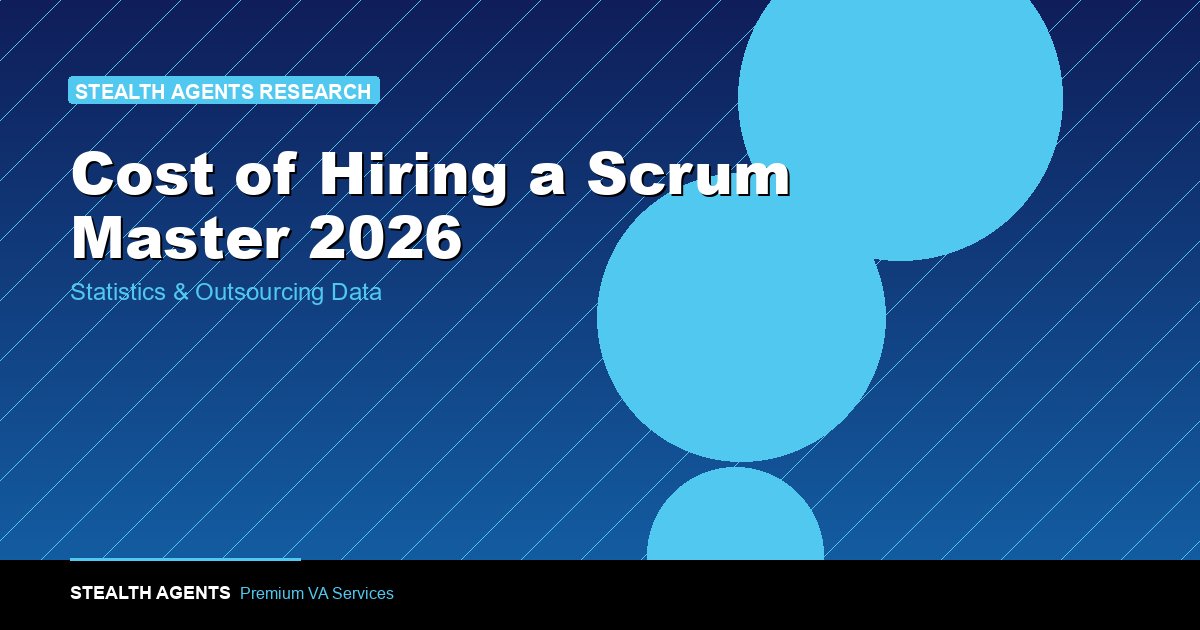 STEALTH AGENTS RESEARCH

Cost of Hiring a Scrum Master 2026

Statistics & Outsourcing Data

STEALTH AGENTS Premium VA Services